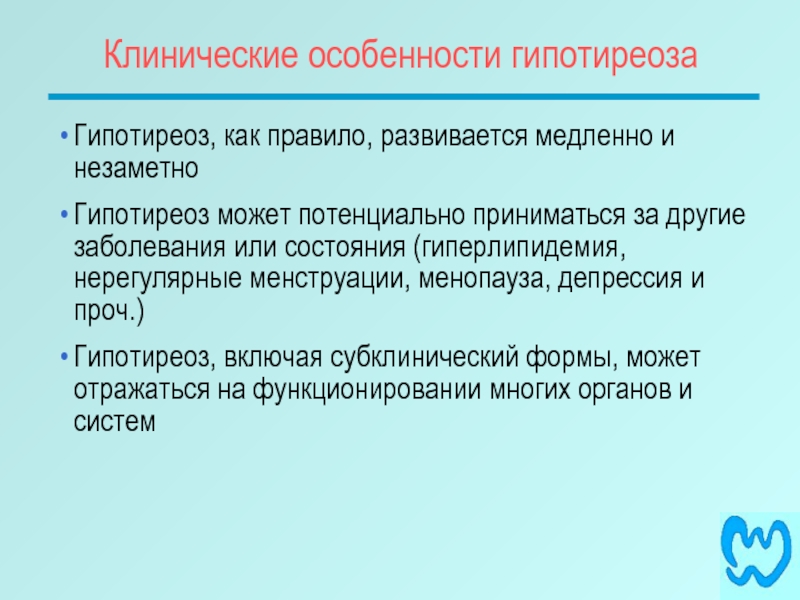 Клинические особенности гипотиреоза

• Гипотиреоз, как правило, развивается медленно и незаметно

• Гипотиреоз может потенциально приниматься за другие заболевания или состояния (гиперлипидемия, нерегулярные менструации, менопауза, депрессия и проч.)

• Гипотиреоз, включая субклинический формы, может отражаться на функционировании многих органов и систем